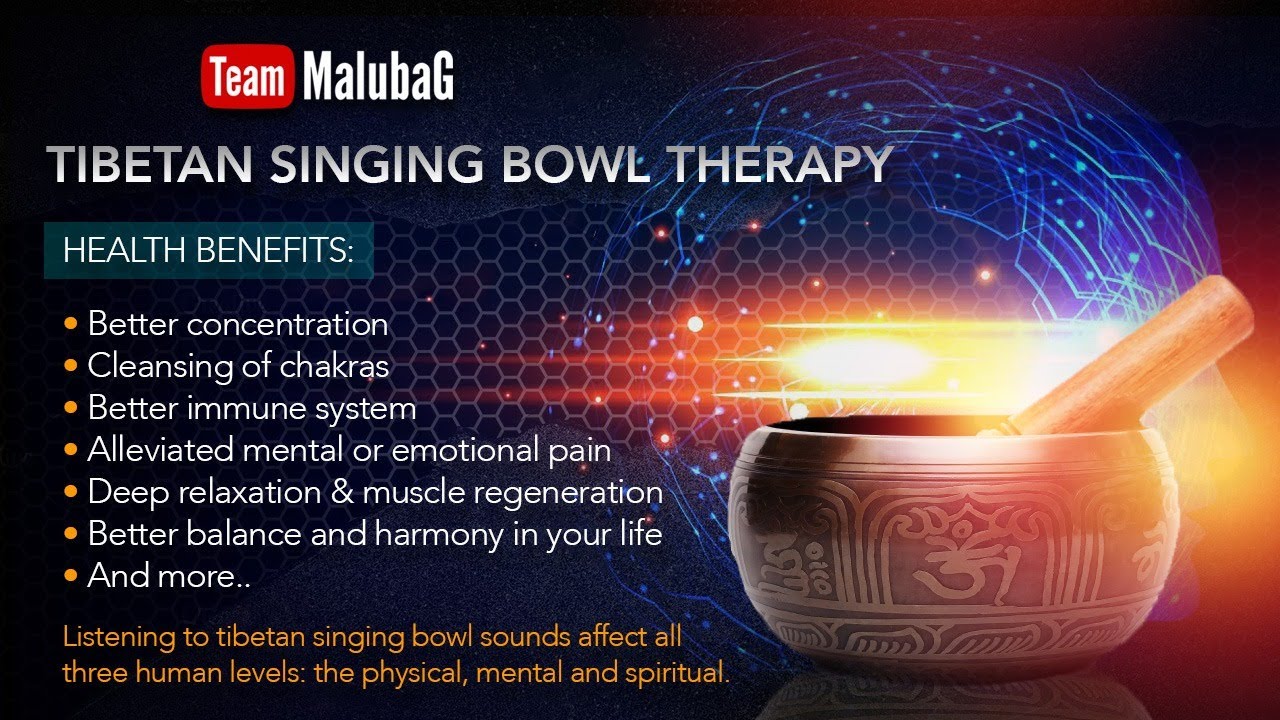 Team MalubaG

TIBETAN SINGING BOWL THERAPY

HEALTH BENEFITS:

• Better concentration
• Cleansing of chakras
• Better immune system
• Alleviated mental or emotional pain
• Deep relaxation & muscle regeneration
• Better balance and harmony in your life
• And more..

Listening to tibetan singing bowl sounds affect all three human levels: the physical, mental and spiritual.